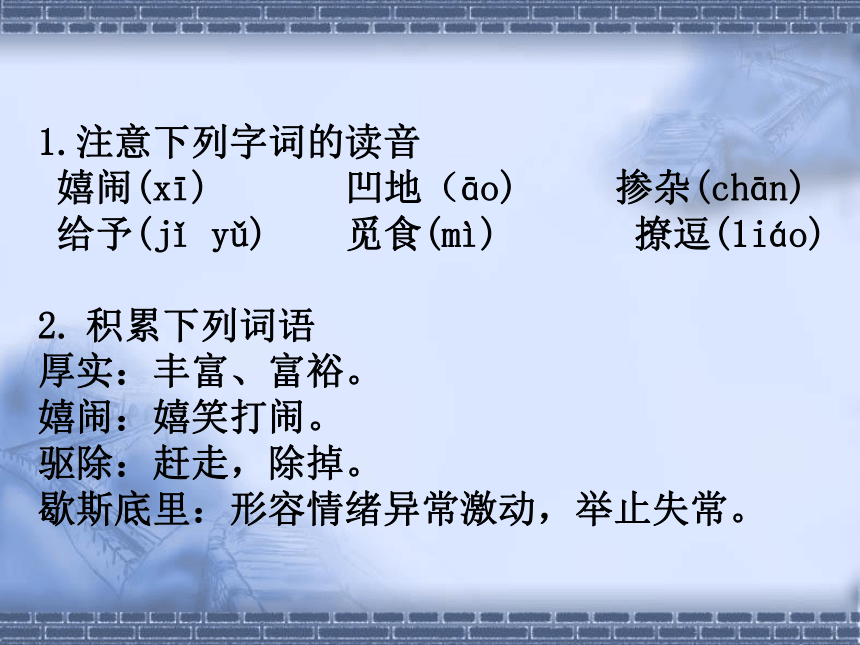 1.注意下列字词的读音
嬉闹(xī)　　凹地（āo)　　掺杂(chān)
给予(jǐ yǔ)　　觅食(mì)　　撩逗(liáo)

2. 积累下列词语
厚实：丰富、富裕。
嬉闹：嬉笑打闹。
驱除：赶走，除掉。
歇斯底里：形容情绪异常激动，举止失常。